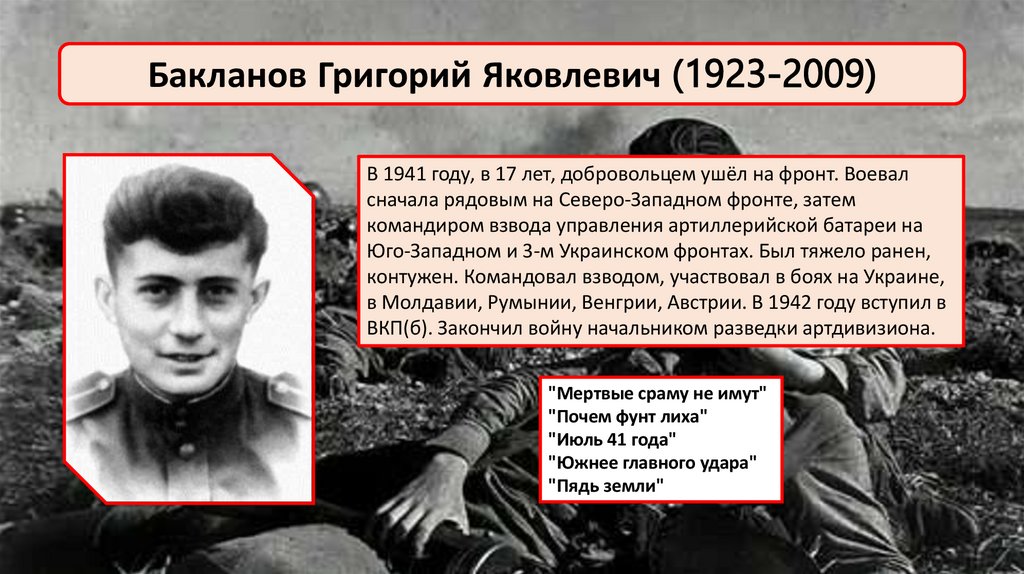 Бакланов Григорий Яковлевич (1923-2009)

В 1941 году, в 17 лет, добровольцем ушёл на фронт. Воевал сначала рядовым на Северо-Западном фронте, затем командиром взвода управления артиллерийской батареи на Юго-Западном и 3-м Украинском фронтах. Был тяжело ранен, контужен. Командовал взводом, участвовал в боях на Украине, в Молдавии, Румынии, Венгрии, Австрии. В 1942 году вступил в ВКП(б). Закончил войну начальником разведки артдивизиона.

"Мертвые сраму не имут"
"Почем фунт лиха"
"Июль 41 года"
"Южнее главного удара"
"Пядь земли"